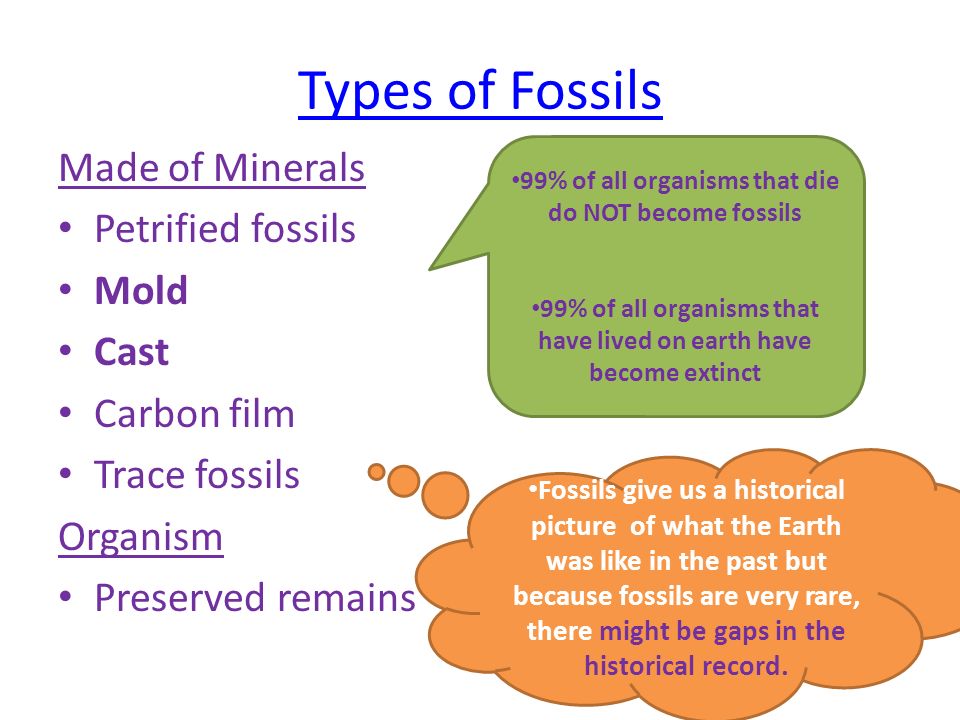 Types of Fossils

Made of Minerals

• Petrified fossils
• Mold
• Cast
• Carbon film
• Trace fossils

Organism

• Preserved remains

•99% of all organisms that die do NOT become fossils

•99% of all organisms that have lived on earth have become extinct

•Fossils give us a historical picture of what the Earth was like in the past but because fossils are very rare, there might be gaps in the historical record.